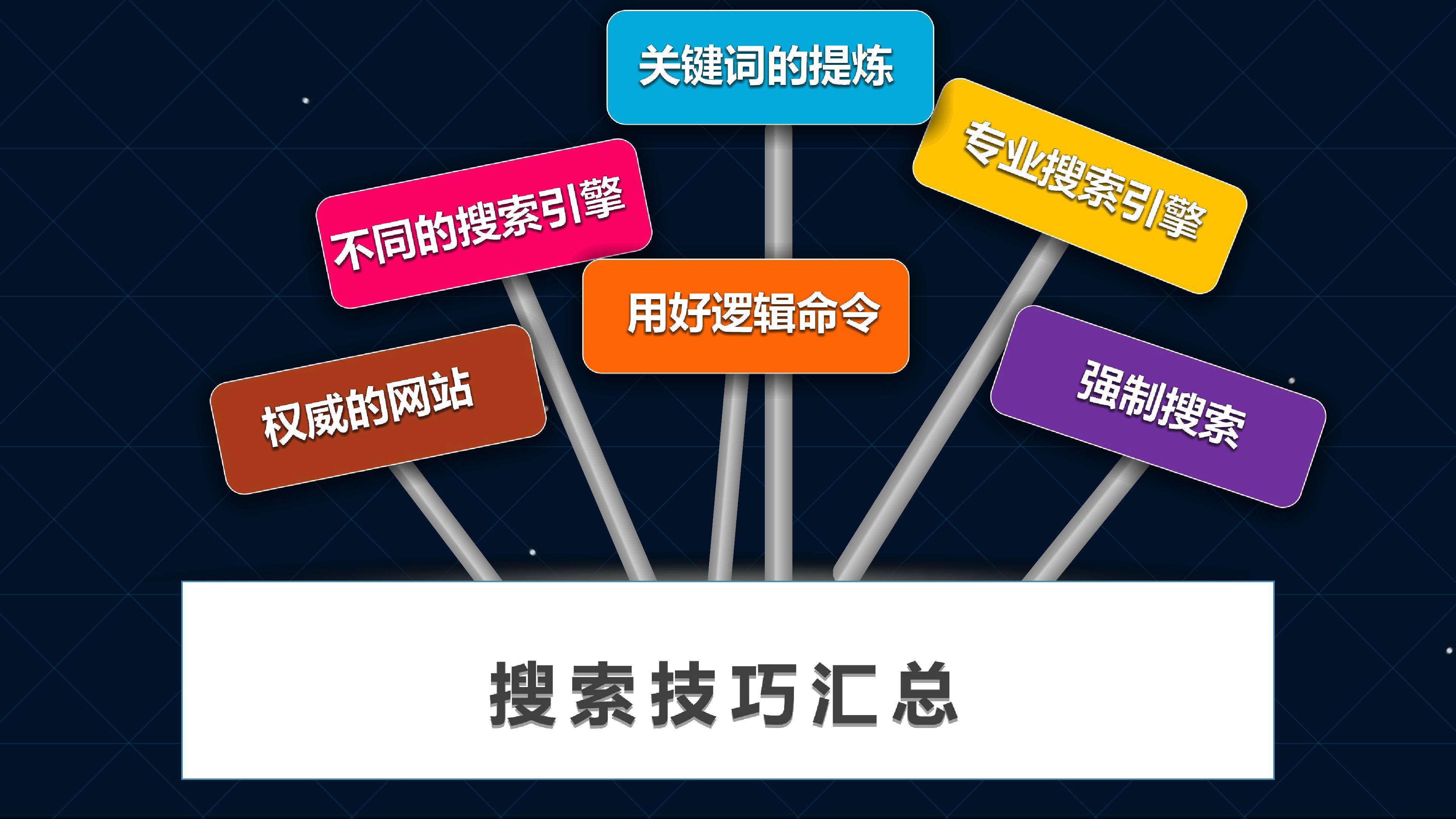 关键词的提炼

不同的搜索引擎

专业搜索引擎

用好逻辑命令

权威的网站

强制搜索

搜索技巧汇总